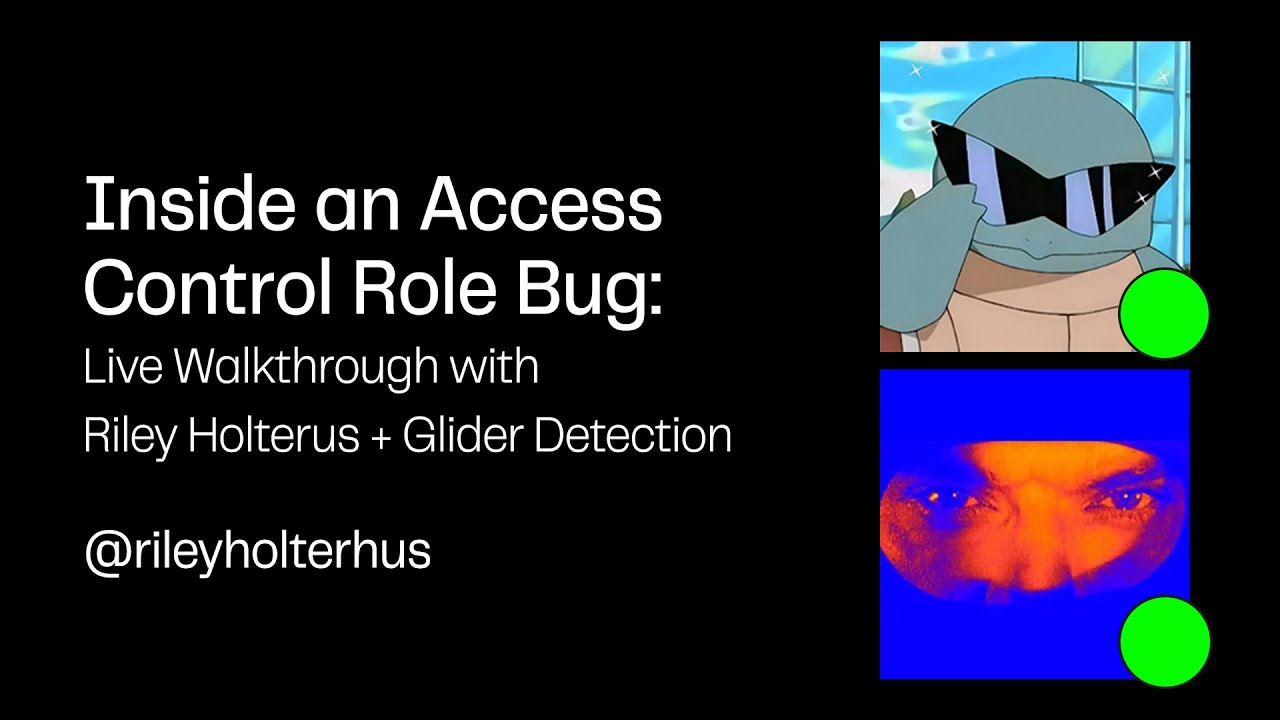 Inside an Access Control Role Bug:

Live Walkthrough with Riley Holterus + Glider Detection

@rileyholterhus